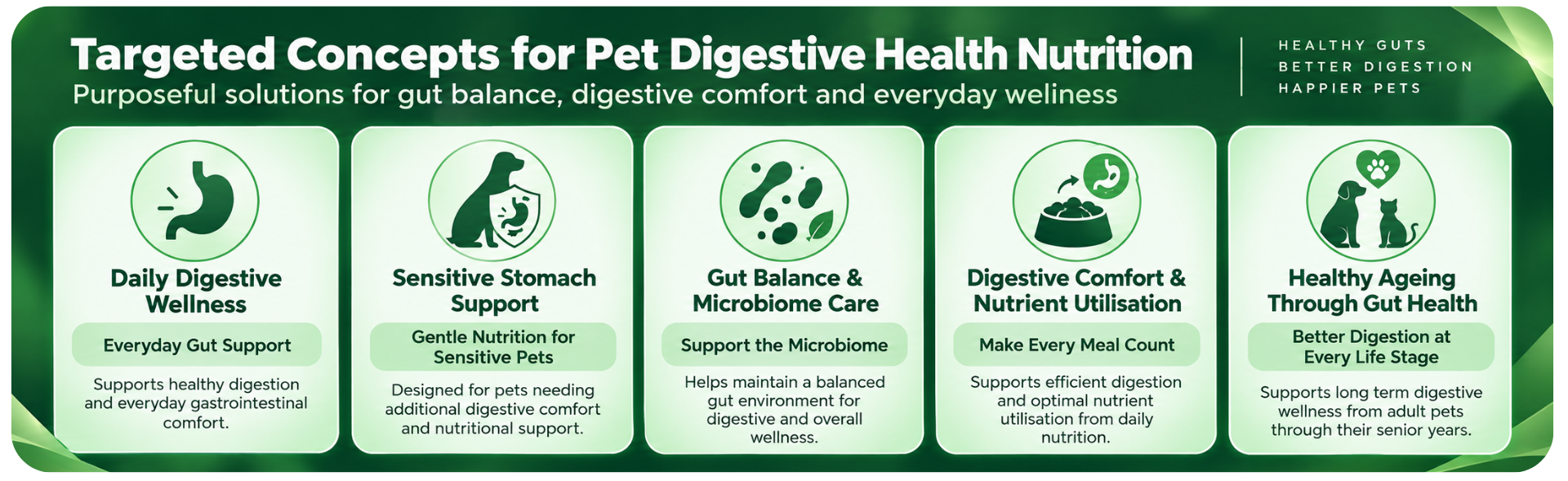 Targeted Concepts for Pet Digestive Health Nutrition
Purposeful solutions for gut balance, digestive comfort and everyday weliness

HEALTHY GUTS
BETTER DIGESTION
HAPPIER PETS

Daily Digestive Wellness
Everyday Gut Support
Supports healthy digestion and everyday gastrointestinal comfort.

Sensitive Stomach Support
Gentle Nutrition for Sensitive Pets
Designed for pets needing additional digestive comfort and nutritional support.

Gut Balance & Microbiome Care
Support the Microbiome
Helps maintain a balanced gut environment for digestive and overall wellness.

Digestive Comfort & Nutrient Utilisation
Make Every Meal Count
Supports efficient digestion and optimal nutrient utilisation from daily nutrition.

Healthy Ageing Through Gut Health
Better Digestion at Every Life Stage
Supports long term digestive wellness from adult pets through their senior years.